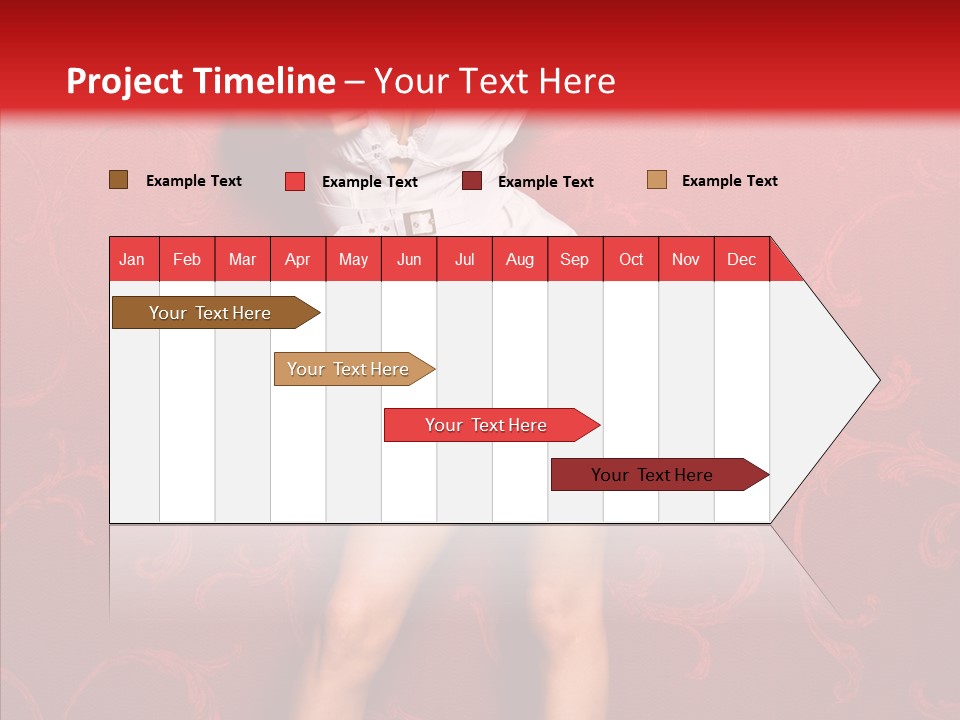 Project Timeline – Your Text Here

Example Text
Example Text
Example Text
Example Text

| Jan | Feb | Mar | Apr | May | Jun | Jul | Aug | Sep | Oct | Nov | Dec |
|---|---|---|---|---|---|---|---|---|---|---|---|

Your Text Here
Your Text Here
Your Text Here
Your Text Here